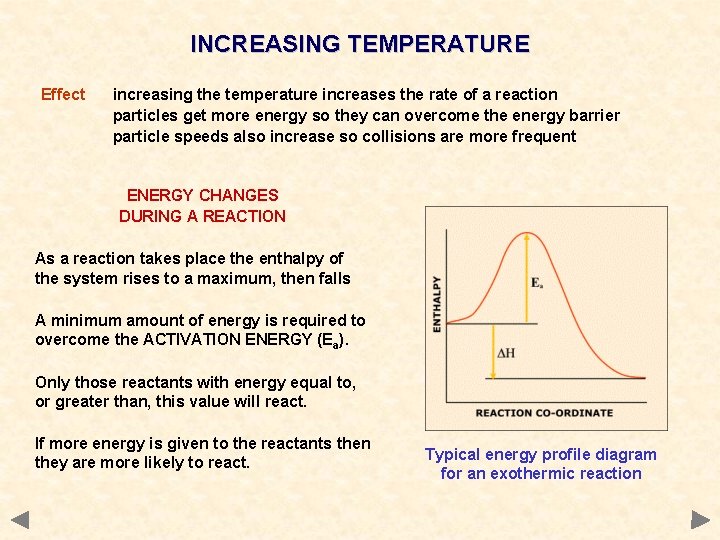 INCREASING TEMPERATURE

Effect increasing the temperature increases the rate of a reaction
particles get more energy so they can overcome the energy barrier
particle speeds also increase so collisions are more frequent

ENERGY CHANGES
DURING A REACTION

As a reaction takes place the enthalpy of the system rises to a maximum, then falls

A minimum amount of energy is required to overcome the ACTIVATION ENERGY ($E_a$).

Only those reactants with energy equal to, or greater than, this value will react.

If more energy is given to the reactants then they are more likely to react.

ENTHALPY

$E_a$

$\Delta H$

REACTION CO-ORDINATE

Typical energy profile diagram for an exothermic reaction